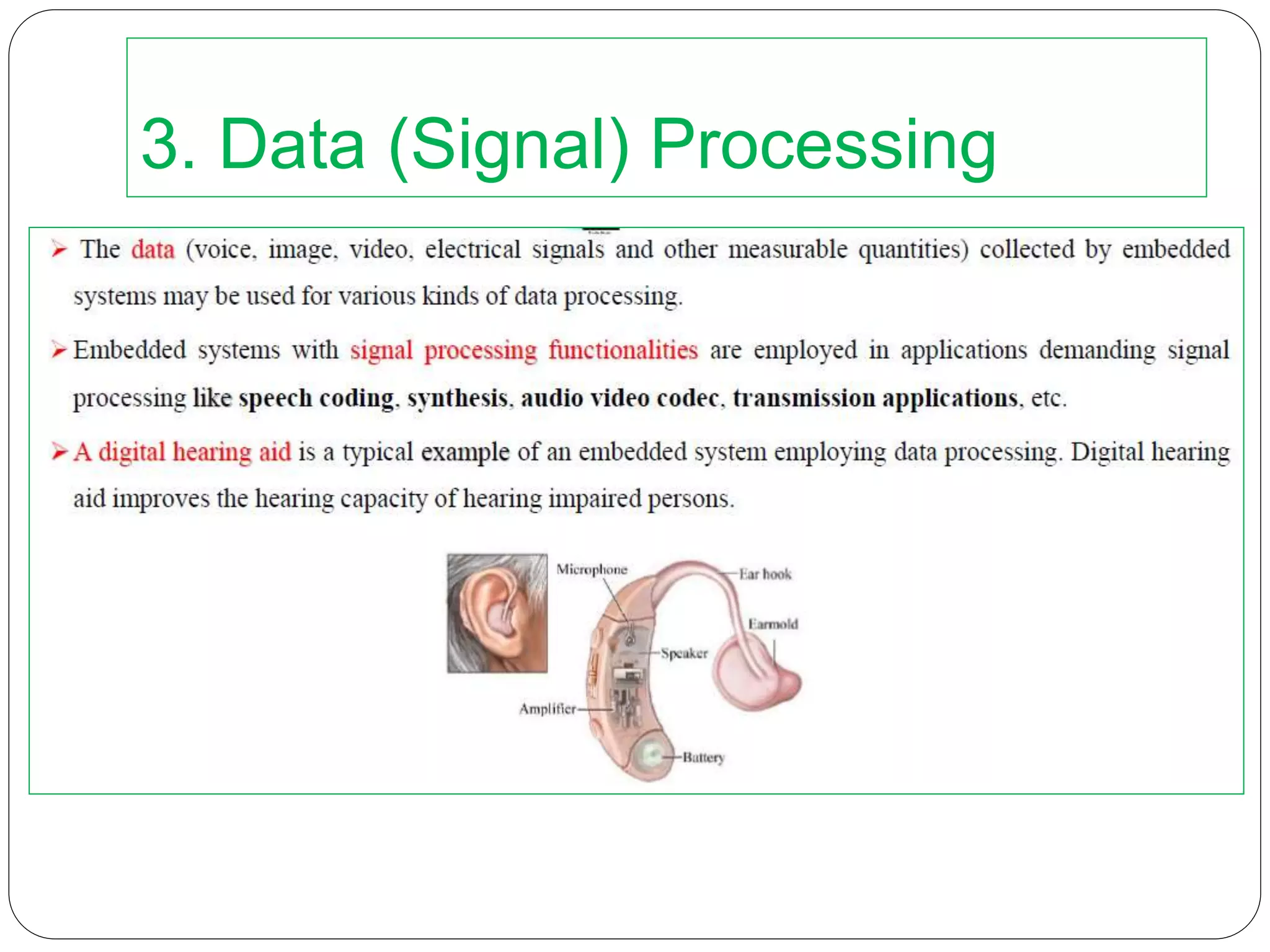 3. Data (Signal) Processing

➤ The data (voice, image, video, electrical signals and other measurable quantities) collected by embedded systems may be used for various kinds of data processing.

➤ Embedded systems with signal processing functionalities are employed in applications demanding signal processing like speech coding, synthesis, audio video codec, transmission applications, etc.

➤ A digital hearing aid is a typical example of an embedded system employing data processing. Digital hearing aid improves the hearing capacity of hearing impaired persons.

Microphone
Ear hook
Earmold
Speaker
Amplifier
Battery